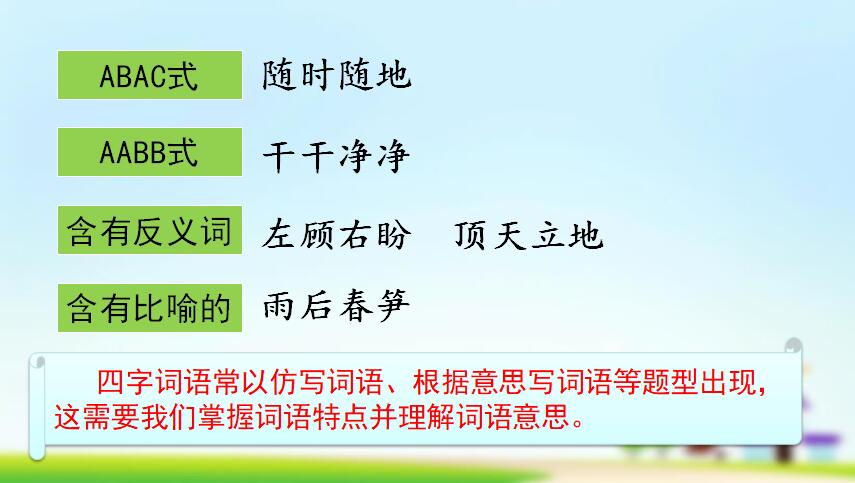 ABAC式 随时随地

AABB式 干干净净

含有反义词 左顾右盼 顶天立地

含有比喻的 雨后春笋

四字词语常以仿写词语、根据意思写词语等题型出现，这需要我们掌握词语特点并理解词语意思。